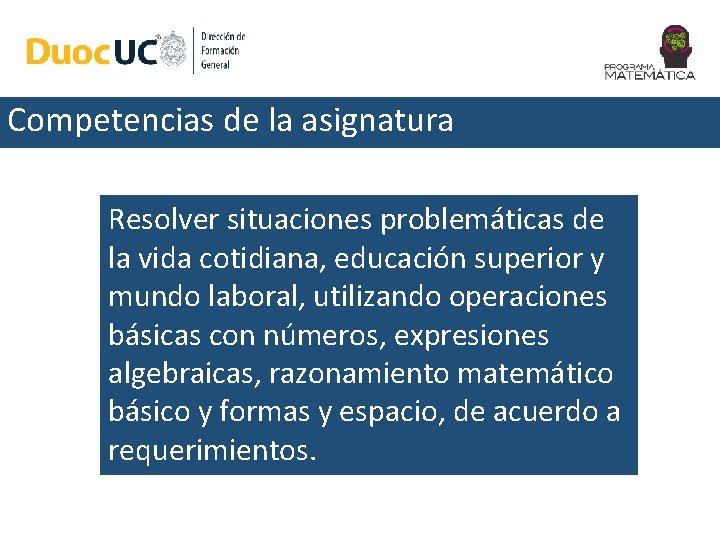 DuocUC Dirección de Formación General

PROGRAMA MATEMÁTICA

Competencias de la asignatura

Resolver situaciones problemáticas de la vida cotidiana, educación superior y mundo laboral, utilizando operaciones básicas con números, expresiones algebraicas, razonamiento matemático básico y formas y espacio, de acuerdo a requerimientos.